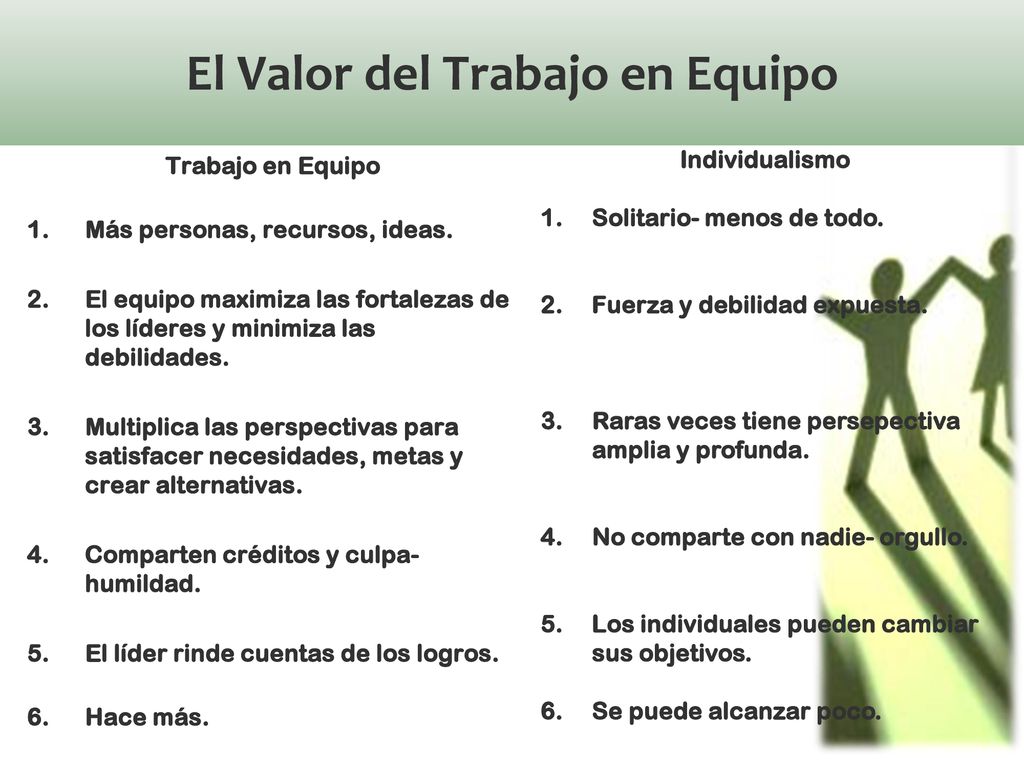 El Valor del Trabajo en Equipo

Trabajo en Equipo

1. Más personas, recursos, ideas.

2. El equipo maximiza las fortalezas de los líderes y minimiza las debilidades.

3. Multiplica las perspectivas para satisfacer necesidades, metas y crear alternativas.

4. Comparten créditos y culpa- humildad.

5. El líder rinde cuentas de los logros.

6. Hace más.

Individualismo

1. Solitario- menos de todo.

2. Fuerza y debilidad expuesta.

3. Raras veces tiene persepectiva amplia y profunda.

4. No comparte con nadie- orgullo.

5. Los individuales pueden cambiar sus objetivos.

6. Se puede alcanzar poco.